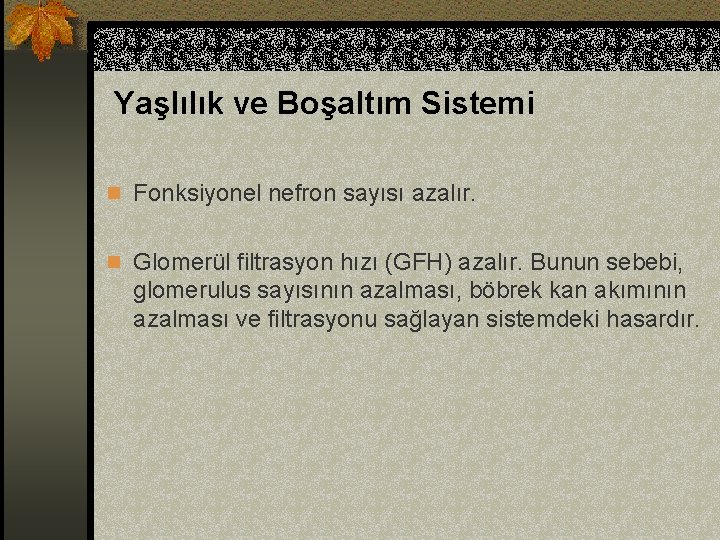 Yaşlılık ve Boşaltım Sistemi

Fonksiyonel nefron sayısı azalır.

Glomerül filtrasyon hızı (GFH) azalır. Bunun sebebi, glomerulus sayısının azalması, böbrek kan akımının azalması ve filtrasyonu sağlayan sistemdeki hasardır.